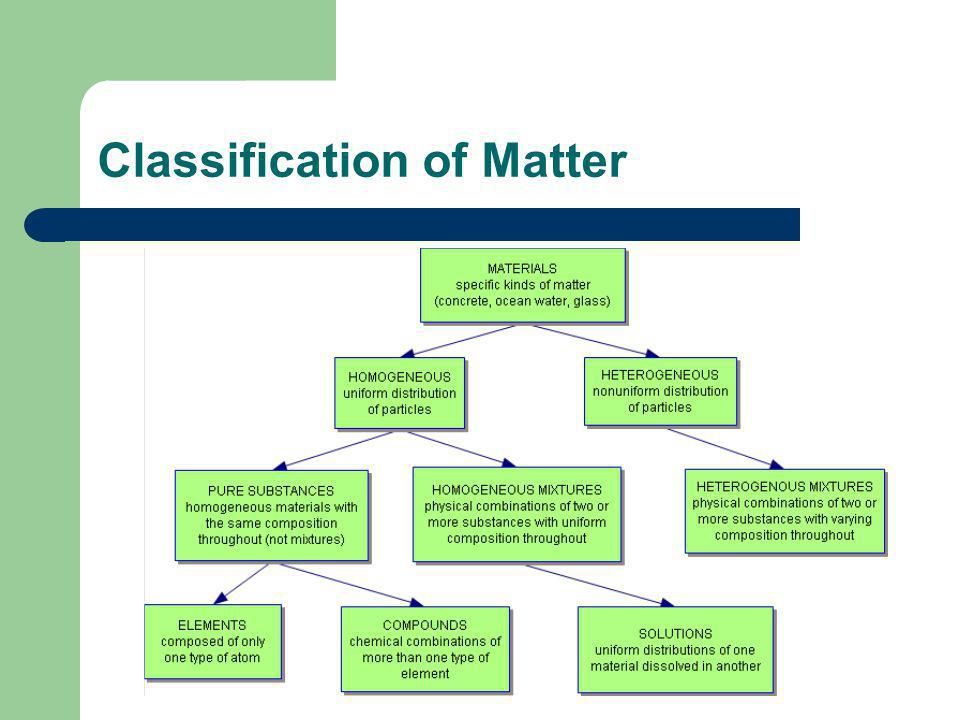 Classification of Matter

MATERIALS
specific kinds of matter
(concrete, ocean water, glass)

HOMOGENEOUS
uniform distribution
of particles

HETEROGENEOUS
nonuniform distribution
of particles

PURE SUBSTANCES
homogeneous materials with the same composition throughout (not mixtures)

HOMOGENEOUS MIXTURES
physical combinations of two or more substances with uniform composition throughout

HETEROGENOUS MIXTURES
physical combinations of two or more substances with varying composition throughout

ELEMENTS
composed of only one type of atom

COMPOUNDS
chemical combinations of more than one type of element

SOLUTIONS
uniform distributions of one material dissolved in another